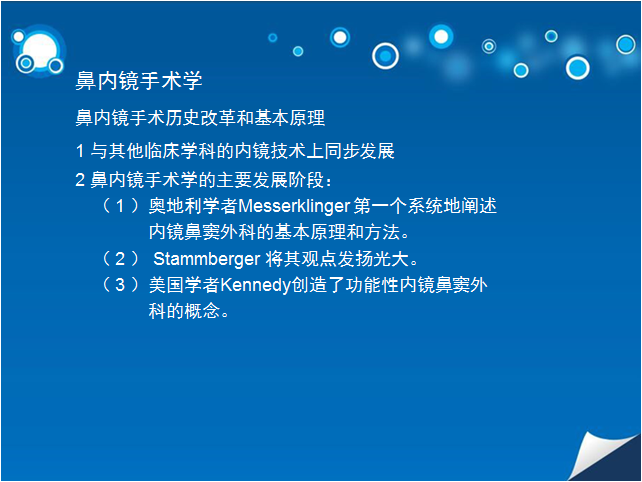 鼻内镜手术学

鼻内镜手术历史改革和基本原理

1 与其他临床学科的内镜技术上同步发展

2 鼻内镜手术学的主要发展阶段：

（1）奥地利学者Messerklinger 第一个系统地阐述内镜鼻窦外科的基本原理和方法。

（2） Stammberger 将其观点发扬光大。

（3）美国学者Kennedy创造了功能性内镜鼻窦外科的概念。